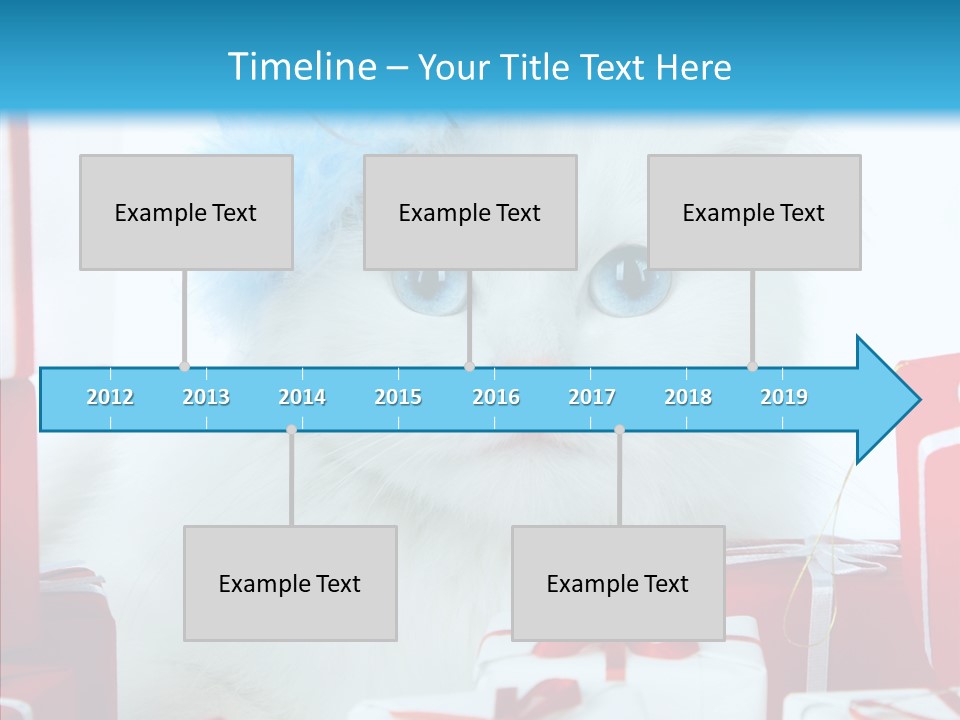 Timeline – Your Title Text Here

Example Text

Example Text

Example Text

2012 2013 2014 2015 2016 2017 2018 2019

Example Text

Example Text